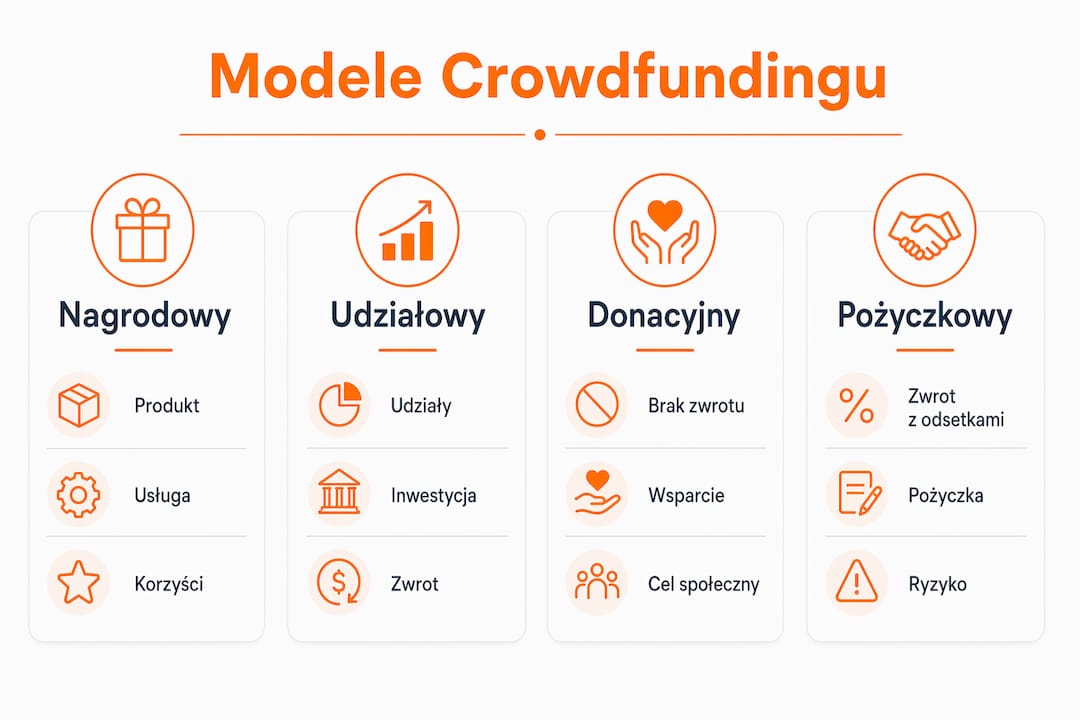 Modele Crowdfundingu

Nagrodowy

Produkt

Usługa

Korzyści

Udziałowy

Udziały

Inwestycja

Zwrot

Donacyjny

Brak zwrotu

Wsparcie

Cel społeczny

Pożyczkowy

Zwrot z odsetkami

Pożyczka

Ryzyko